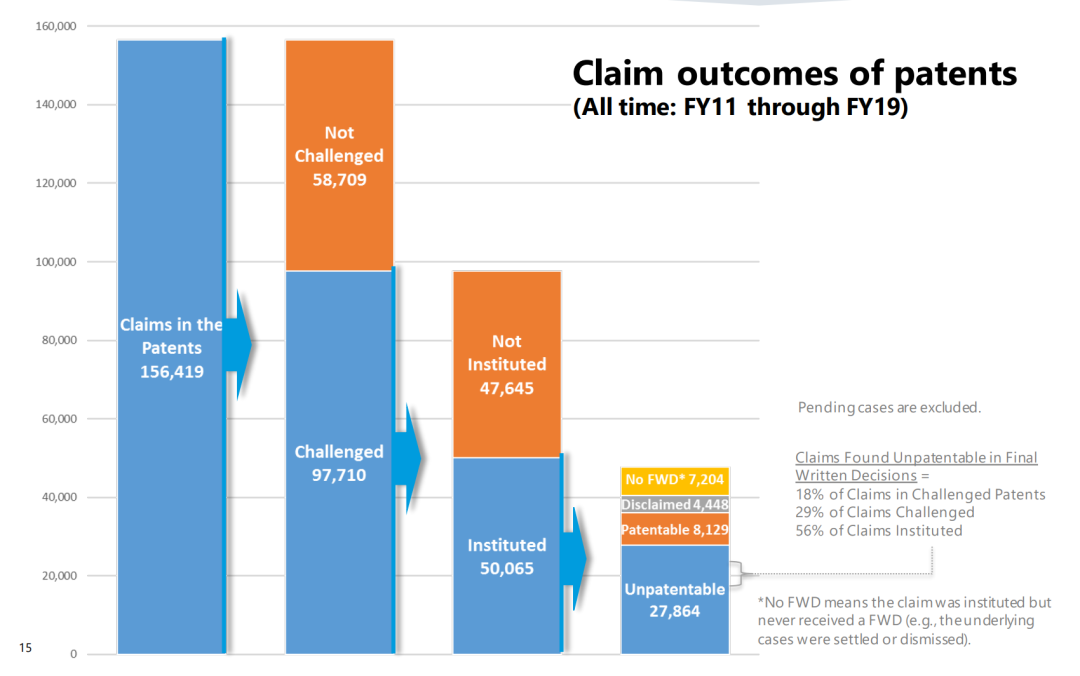 Claim outcomes of patents
(All time: FY11 through FY19)

160,000
140,000
120,000
100,000
80,000
60,000
40,000
20,000
0

Claims in the Patents 156,419

Not Challenged 58,709

Challenged 97,710

Not Instituted 47,645

Instituted 50,065

No FWD* 7,204
Disclaimed 4,448
Patentable 8,129
Unpatentable 27,864

Pending cases are excluded.

Claims Found Unpatentable in Final Written Decisions =
18% of Claims in Challenged Patents
29% of Claims Challenged
56% of Claims Instituted

*No FWD means the claim was instituted but never received a FWD (e.g., the underlying cases were settled or dismissed).

15